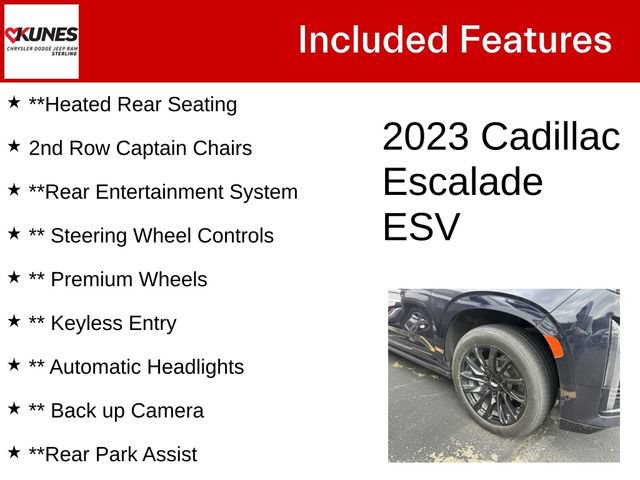 KUNES
CHRYSLER DODGE JEEP RAM
STERLING

Included Features

★ **Heated Rear Seating

★ 2nd Row Captain Chairs

★ **Rear Entertainment System

★ ** Steering Wheel Controls

★ ** Premium Wheels

★ ** Keyless Entry

★ ** Automatic Headlights

★ ** Back up Camera

★ **Rear Park Assist

2023 Cadillac Escalade ESV